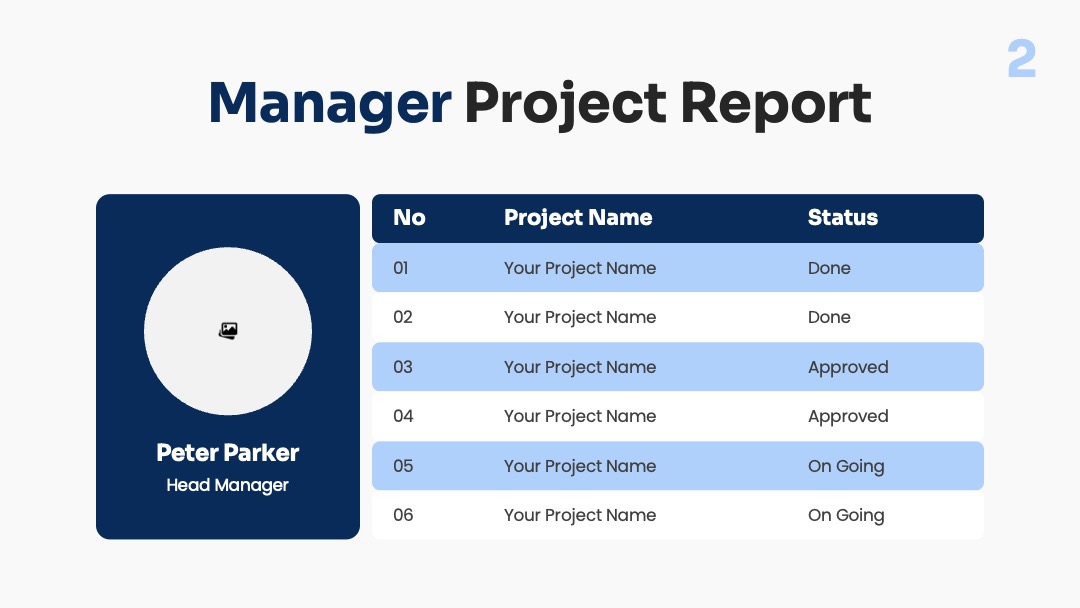 2

Manager Project Report

Peter Parker
Head Manager

| No | Project Name | Status |
|---|---|---|
| 01 | Your Project Name | Done |
| 02 | Your Project Name | Done |
| 03 | Your Project Name | Approved |
| 04 | Your Project Name | Approved |
| 05 | Your Project Name | On Going |
| 06 | Your Project Name | On Going |